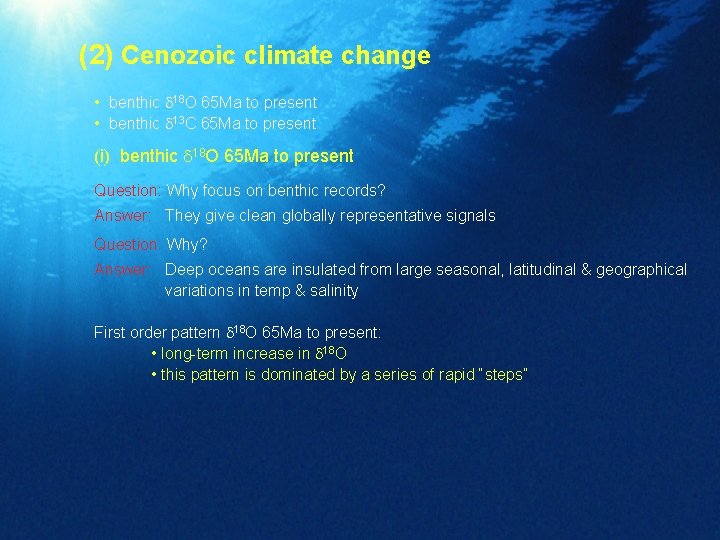 (2) Cenozoic climate change

• benthic $\delta^{18}O$ 65Ma to present
• benthic $\delta^{13}C$ 65Ma to present

(i) benthic $\delta^{18}O$ 65Ma to present

Question: Why focus on benthic records?
Answer: They give clean globally representative signals

Question: Why?
Answer: Deep oceans are insulated from large seasonal, latitudinal & geographical variations in temp & salinity

First order pattern $\delta^{18}O$ 65Ma to present:
• long-term increase in $\delta^{18}O$
• this pattern is dominated by a series of rapid "steps"